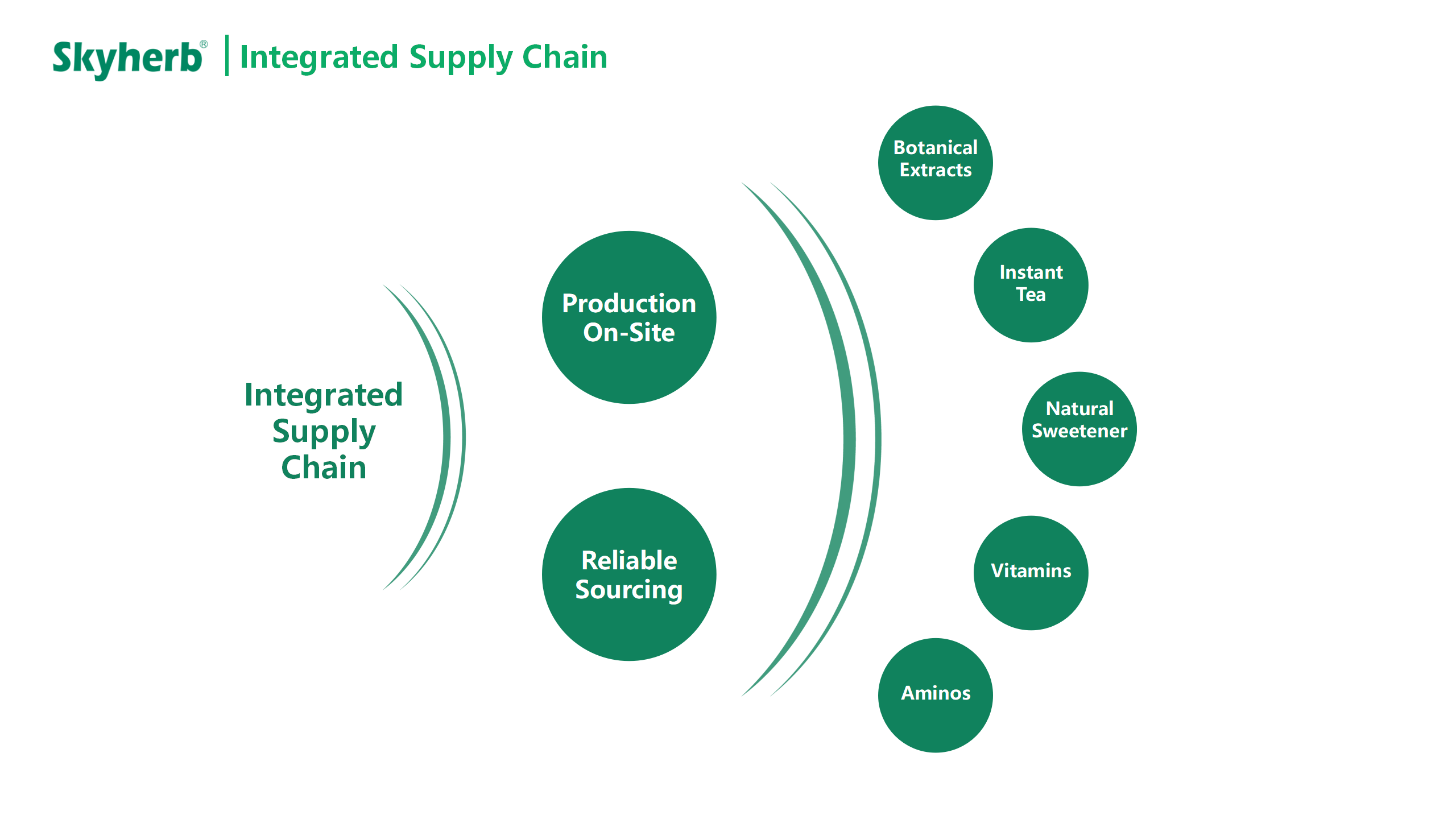 Skyherb® | Integrated Supply Chain

Integrated Supply Chain

Production On-Site

Reliable Sourcing

Botanical Extracts

Instant Tea

Natural Sweetener

Vitamins

Aminos